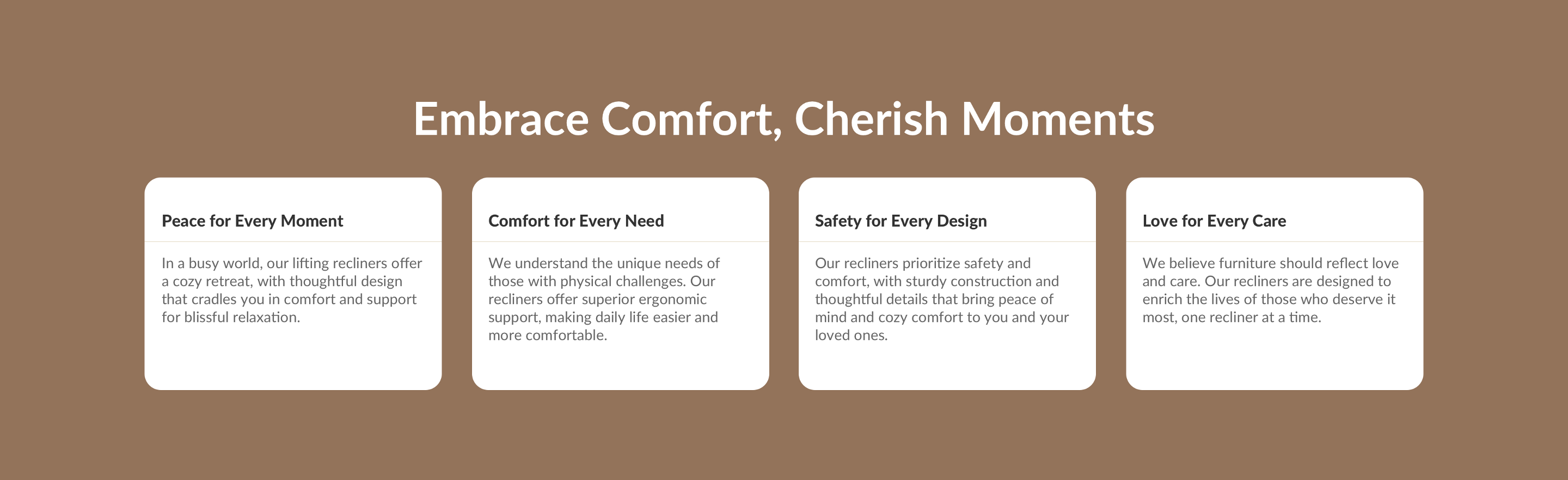 Embrace Comfort, Cherish Moments

Peace for Every Moment

In a busy world, our lifting recliners offer a cozy retreat, with thoughtful design that cradles you in comfort and support for blissful relaxation.

Comfort for Every Need

We understand the unique needs of those with physical challenges. Our recliners offer superior ergonomic support, making daily life easier and more comfortable.

Safety for Every Design

Our recliners prioritize safety and comfort, with sturdy construction and thoughtful details that bring peace of mind and cozy comfort to you and your loved ones.

Love for Every Care

We believe furniture should reflect love and care. Our recliners are designed to enrich the lives of those who deserve it most, one recliner at a time.